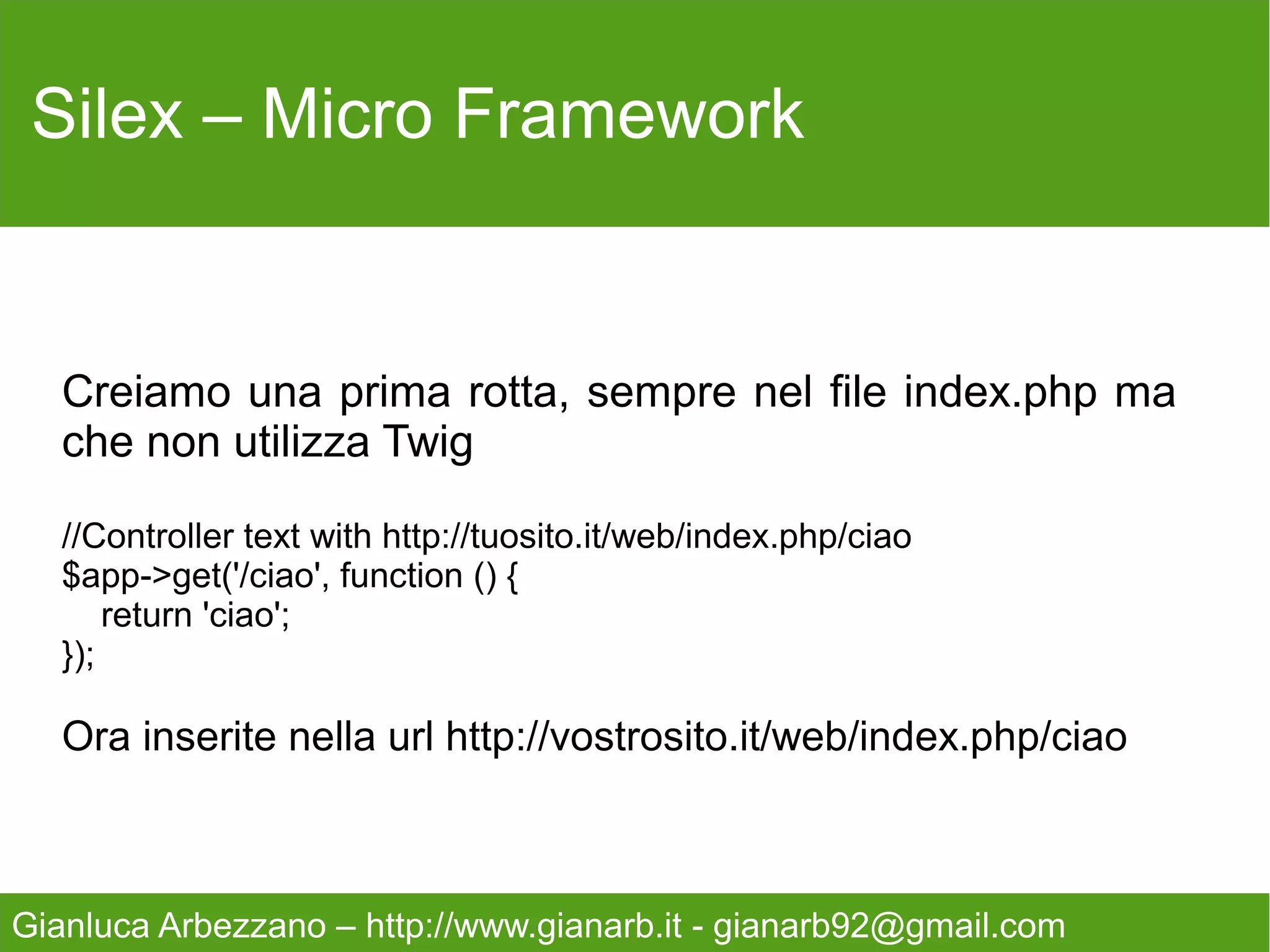 Silex – Micro Framework

Creiamo una prima rotta, sempre nel file index.php ma che non utilizza Twig

//Controller text with http://tuosito.it/web/index.php/ciao
$app->get('/ciao', function () {
    return 'ciao';
});

Ora inserite nella url http://vostrosito.it/web/index.php/ciao

Gianluca Arbezzano – http://www.gianarb.it - gianarb92@gmail.com